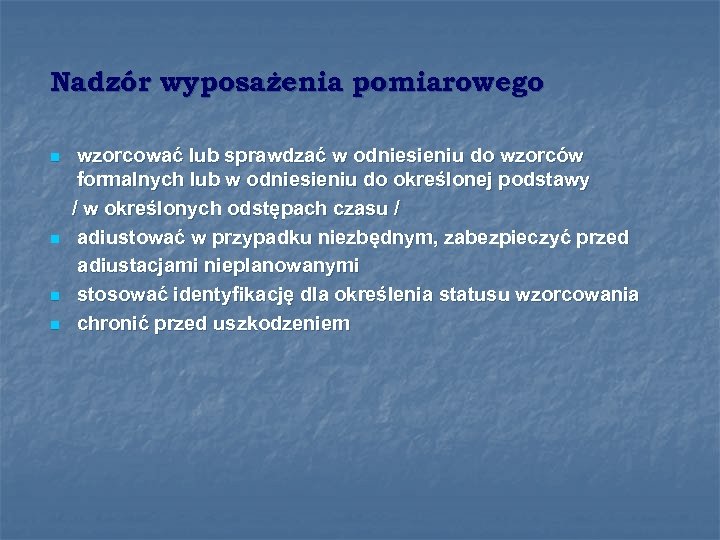 Nadzór wyposażenia pomiarowego

- wzorcować lub sprawdzać w odniesieniu do wzorców formalnych lub w odniesieniu do określonej podstawy
/ w określonych odstępach czasu /
- adiustować w przypadku niezbędnym, zabezpieczyć przed adiustacjami nieplanowanymi
- stosować identyfikację dla określenia statusu wzorcowania
- chronić przed uszkodzeniem